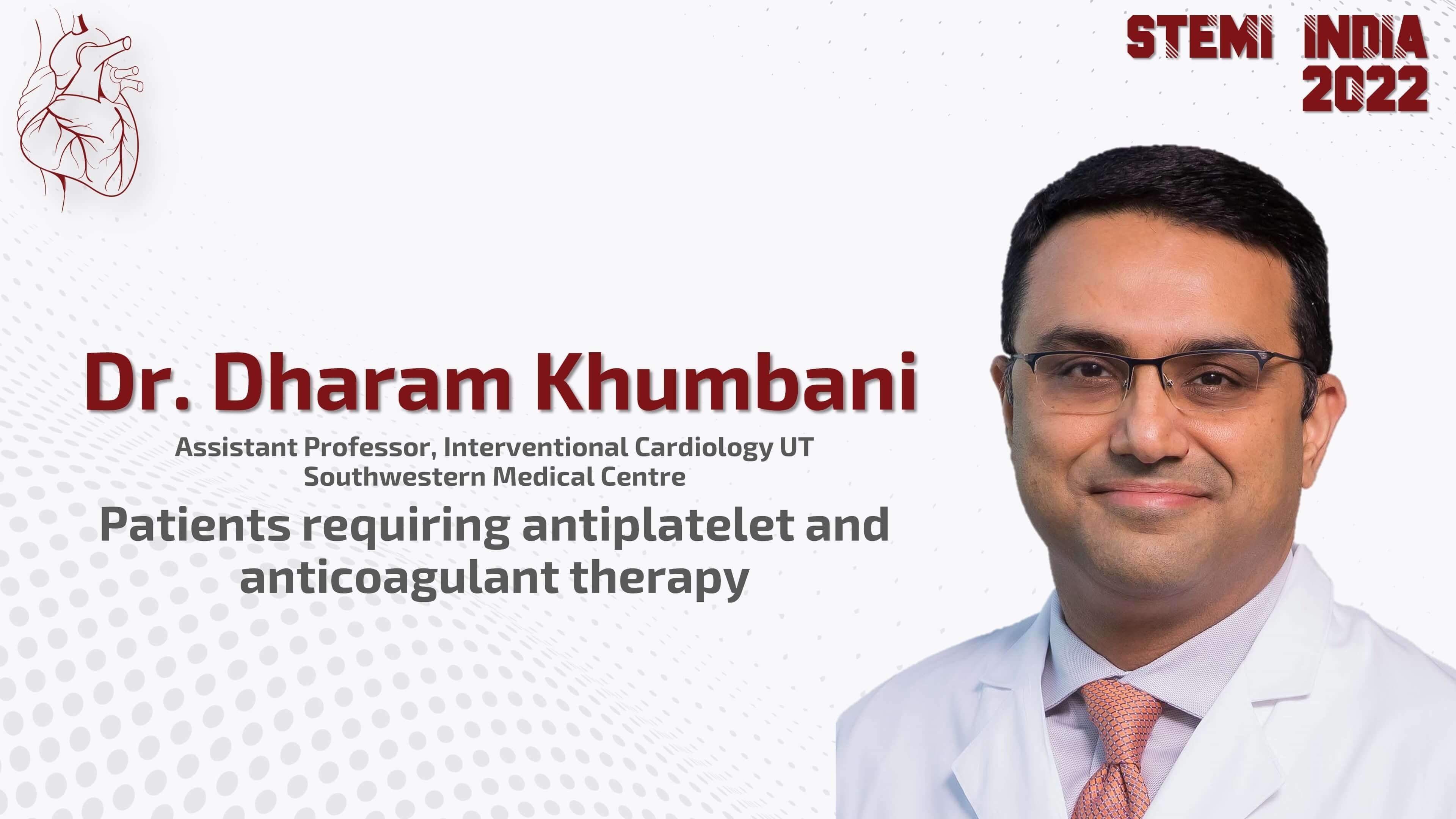 STEMI INDIA 2022

Dr. Dharam Khumbani

Assistant Professor, Interventional Cardiology UT Southwestern Medical Centre

Patients requiring antiplatelet and anticoagulant therapy